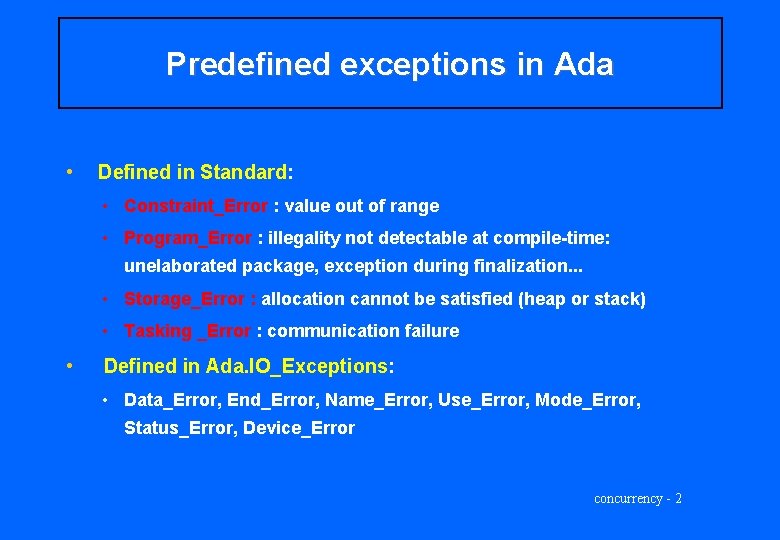 Predefined exceptions in Ada

• Defined in Standard:

• Constraint_Error : value out of range

• Program_Error : illegality not detectable at compile-time: unelaborated package, exception during finalization...

• Storage_Error : allocation cannot be satisfied (heap or stack)

• Tasking _Error : communication failure

• Defined in Ada.IO_Exceptions:

• Data_Error, End_Error, Name_Error, Use_Error, Mode_Error, Status_Error, Device_Error

concurrency - 2